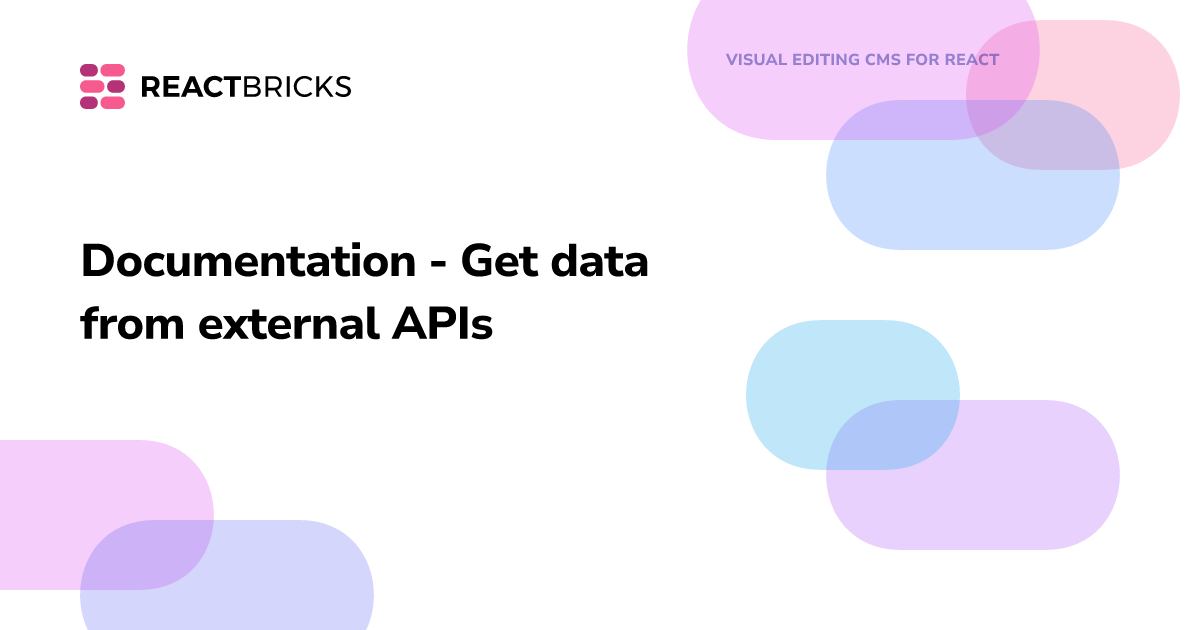 REACTBRICKS

VISUAL EDITING CMS FOR REACT

Documentation - Get data from external APIs